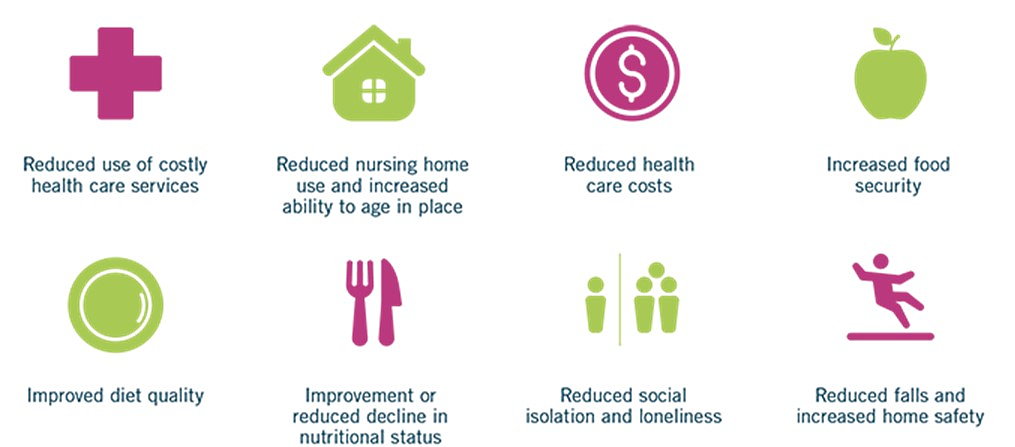 $

Reduced use of costly health care services

Reduced nursing home use and increased ability to age in place

Reduced health care costs

Increased food security

Improved diet quality

Improvement or reduced decline in nutritional status

Reduced social isolation and loneliness

Reduced falls and increased home safety